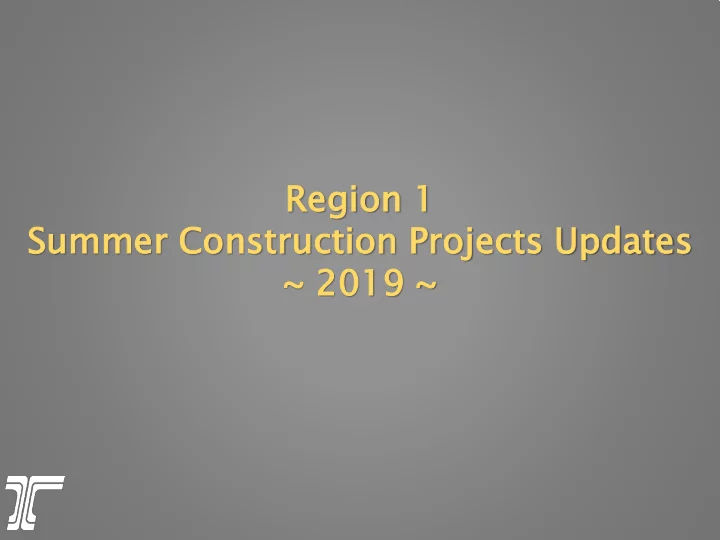 Region 1
Summer Construction Projects Updates
~ 2019 ~